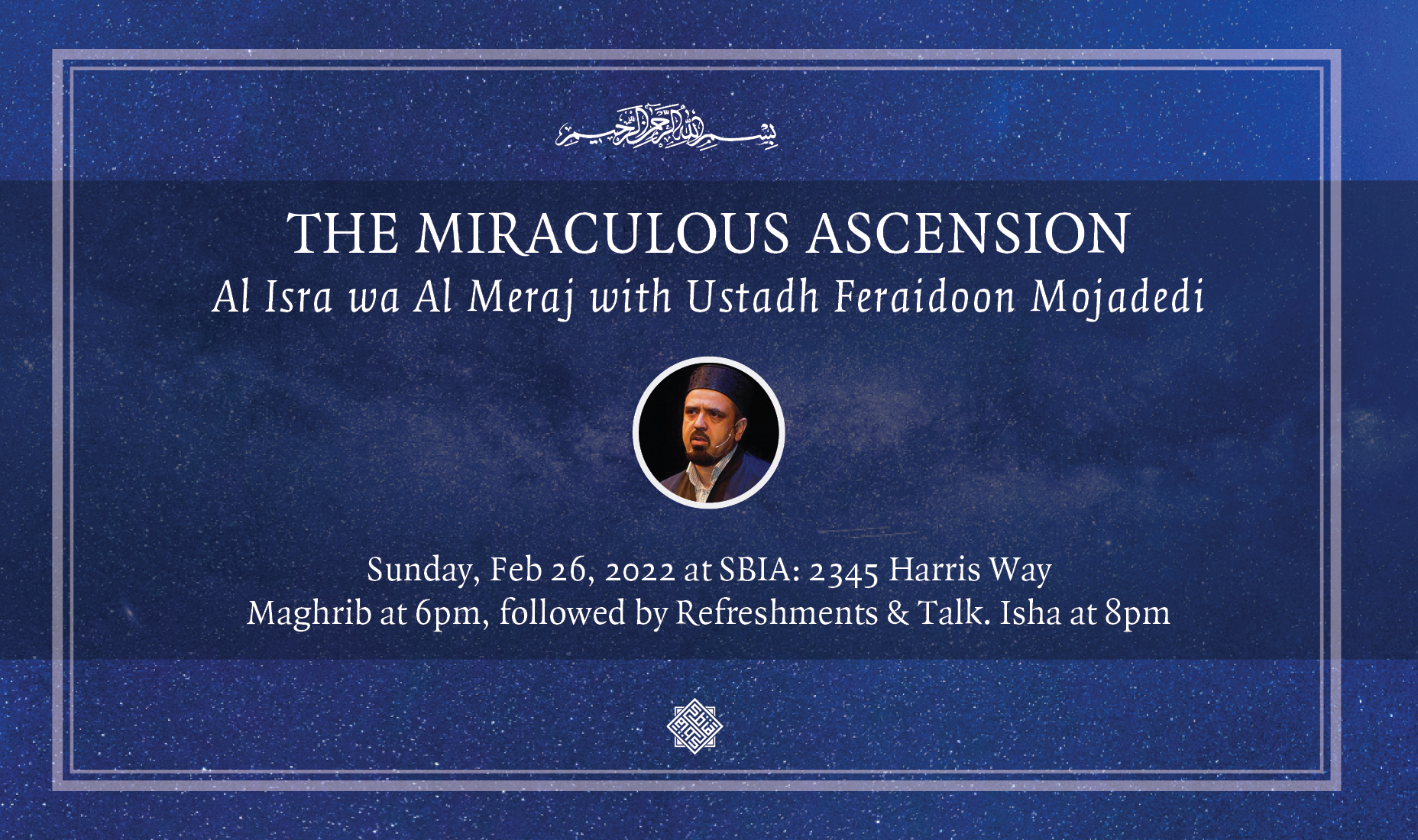 بسم الله الرحمن الرحيم

THE MIRACULOUS ASCENSION
Al Isra wa Al Meraj with Ustadh Feraidoon Mojadedi

Sunday, Feb 26, 2022 at SBIA: 2345 Harris Way
Maghrib at 6pm, followed by Refreshments & Talk. Isha at 8pm